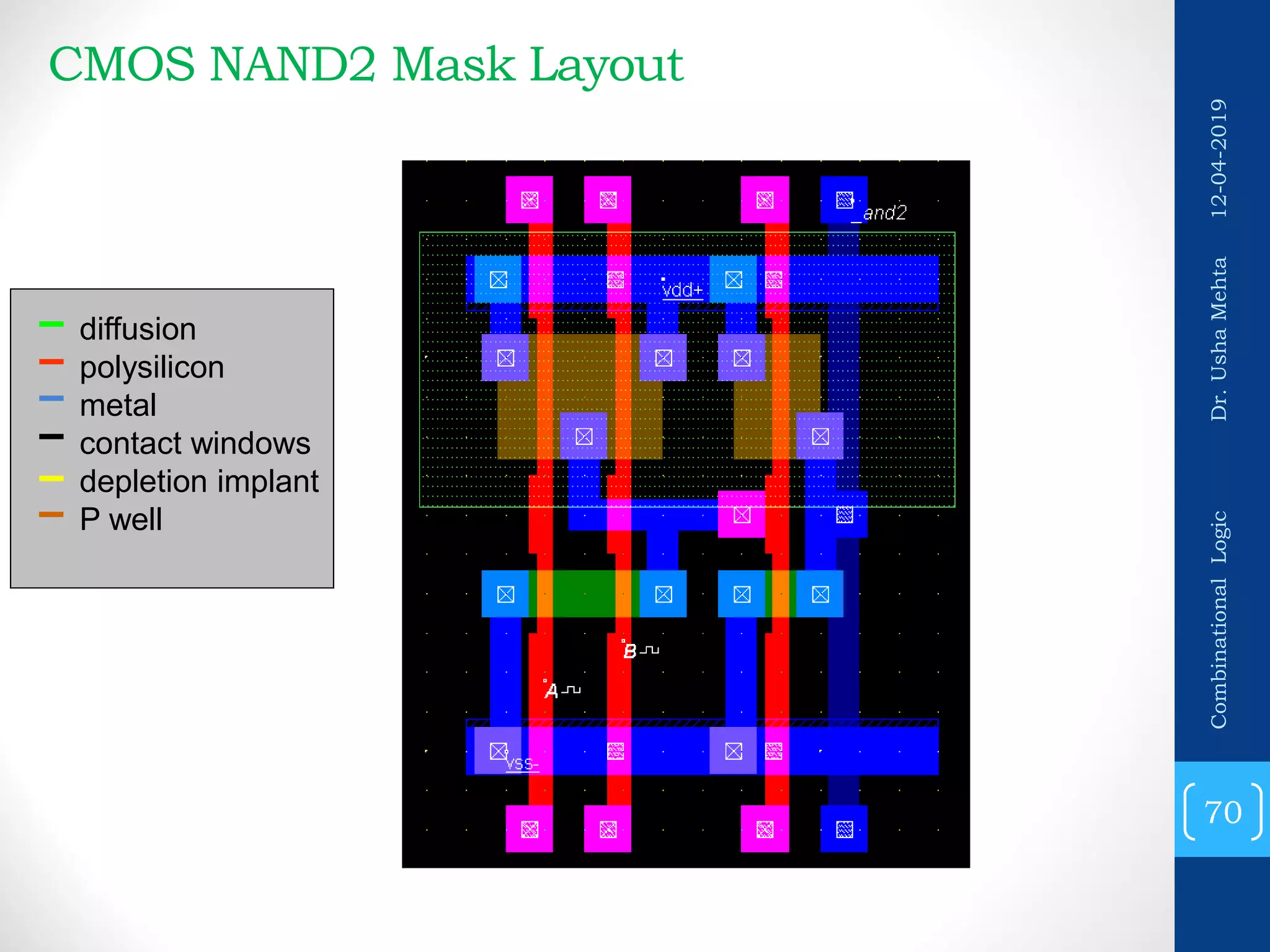 CMOS NAND2 Mask Layout

diffusion
polysilicon
metal
contact windows
depletion implant
P well

_and2
vdd+
B
A
vss-

12-04-2019 Dr. Usha Mehta Combinational Logic

70